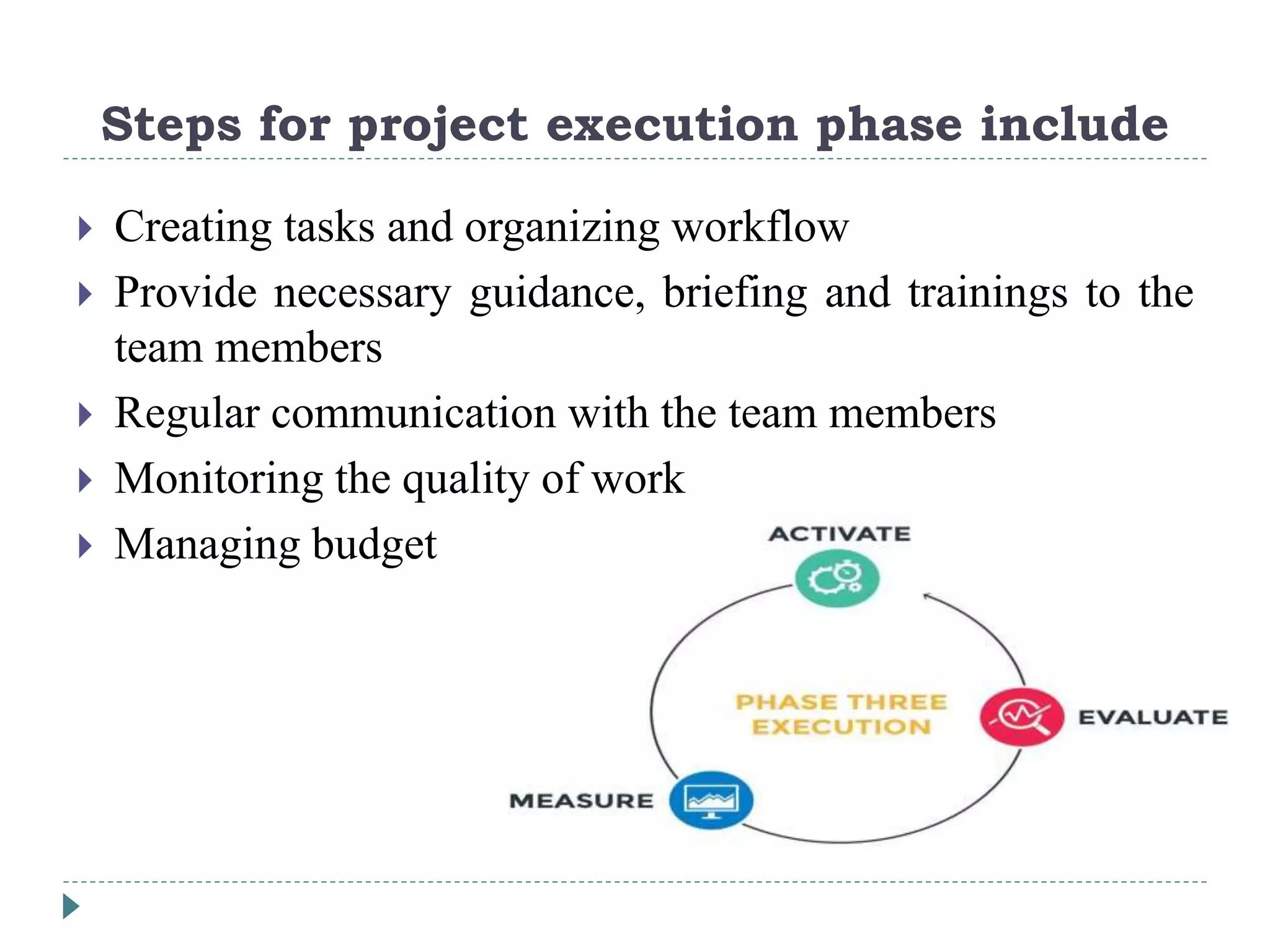 Steps for project execution phase include

Creating tasks and organizing workflow

Provide necessary guidance, briefing and trainings to the team members

Regular communication with the team members

Monitoring the quality of work

Managing budget

ACTIVATE

PHASE THREE
EXECUTION

EVALUATE

MEASURE